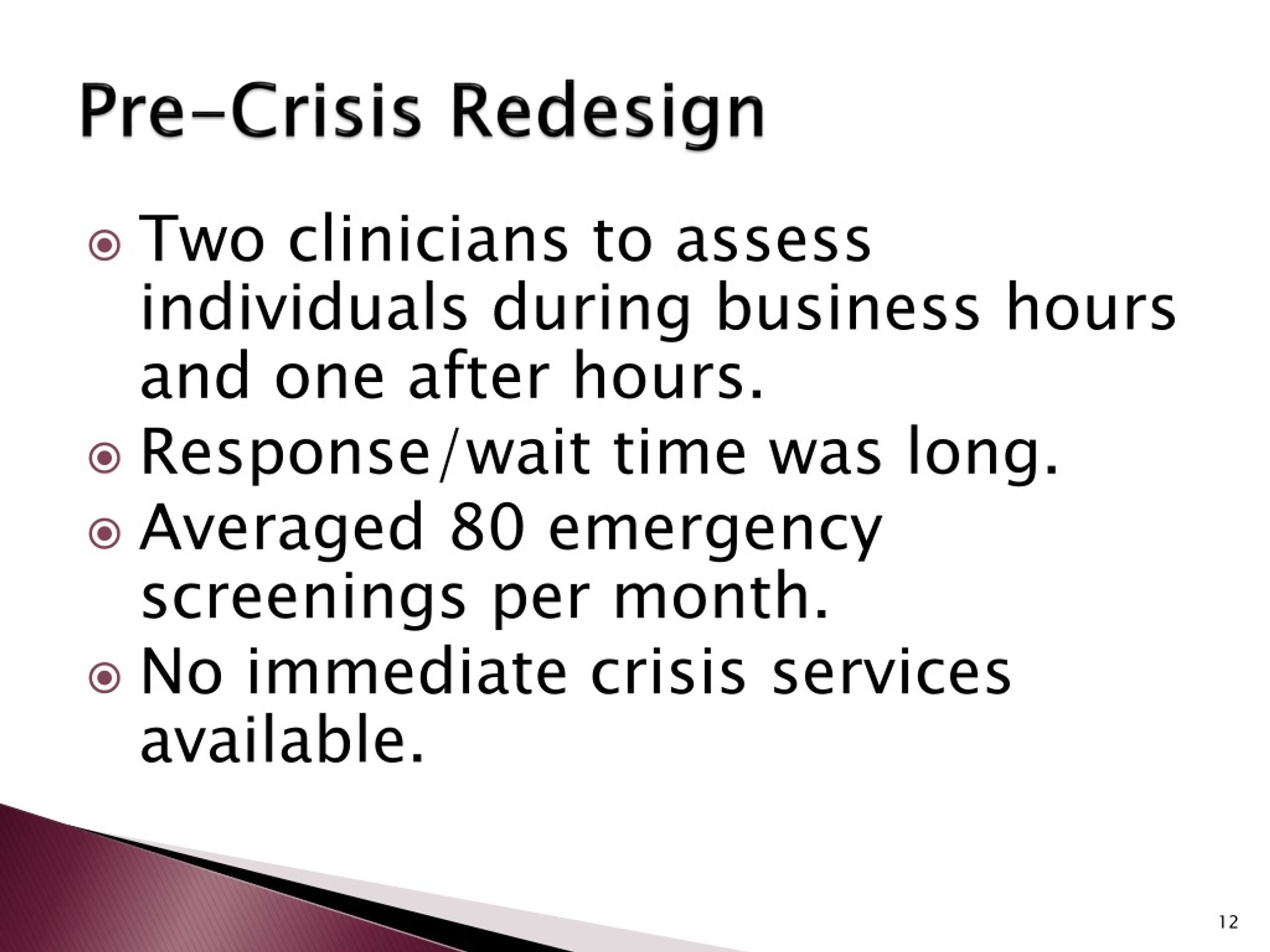 Pre-Crisis Redesign

Two clinicians to assess individuals during business hours and one after hours.

Response/wait time was long.

Averaged 80 emergency screenings per month.

No immediate crisis services available.

12